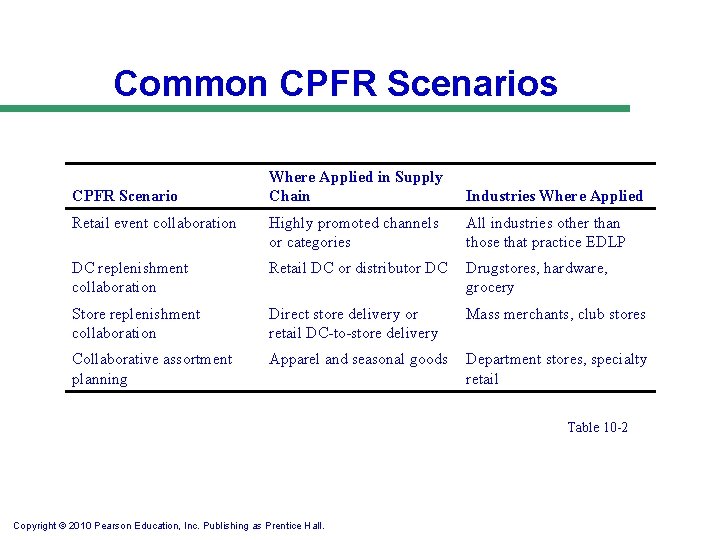 Common CPFR Scenarios

| CPFR Scenario | Where Applied in Supply Chain | Industries Where Applied |
|---|---|---|
| Retail event collaboration | Highly promoted channels or categories | All industries other than those that practice EDLP |
| DC replenishment collaboration | Retail DC or distributor DC | Drugstores, hardware, grocery |
| Store replenishment collaboration | Direct store delivery or retail DC-to-store delivery | Mass merchants, club stores |
| Collaborative assortment planning | Apparel and seasonal goods | Department stores, specialty retail |

Table 10-2

Copyright © 2010 Pearson Education, Inc. Publishing as Prentice Hall.